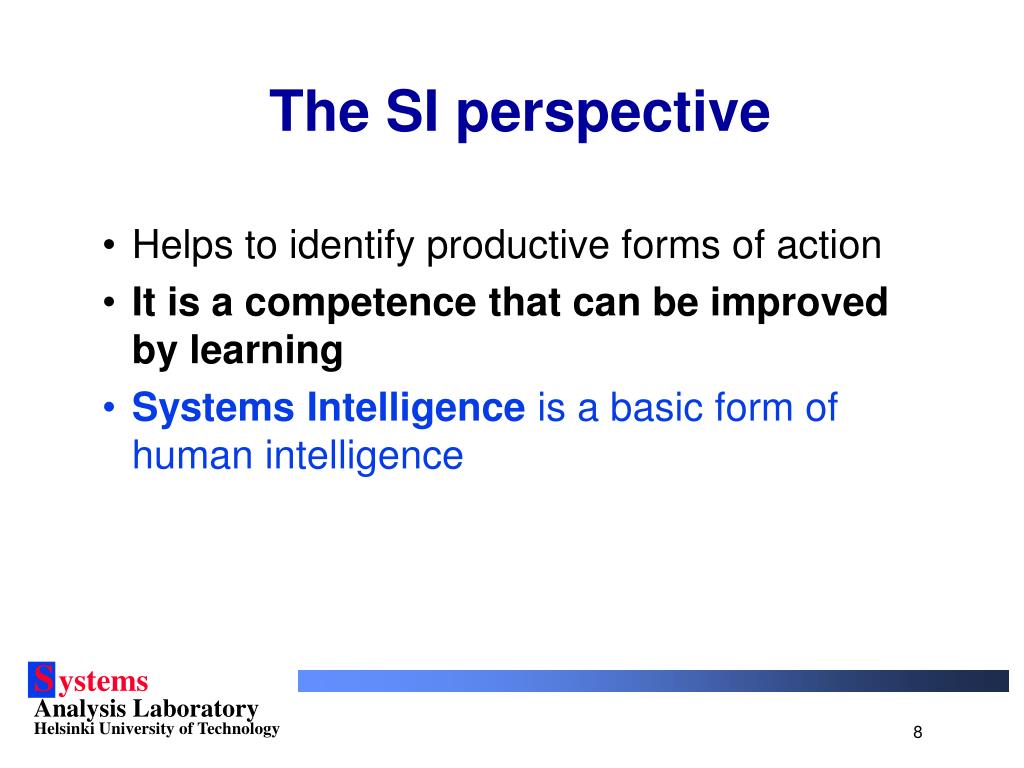 The SI perspective

• Helps to identify productive forms of action
• It is a competence that can be improved by learning
• Systems Intelligence is a basic form of human intelligence

Systems
Analysis Laboratory
Helsinki University of Technology

8